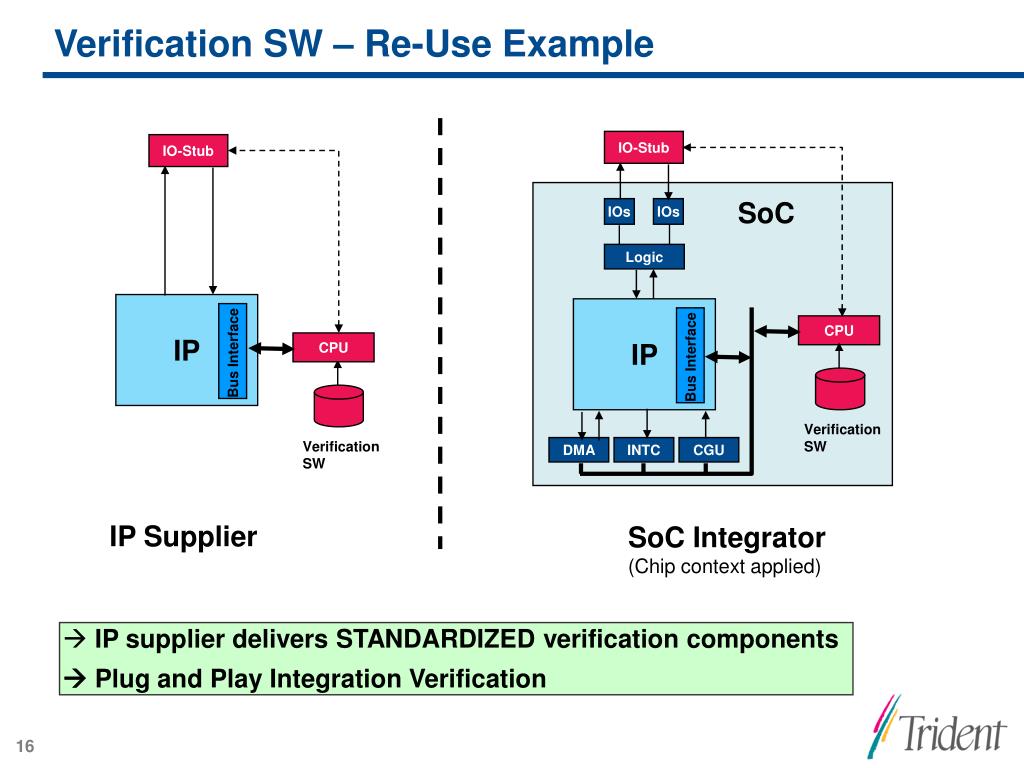 Verification SW – Re-Use Example

IO-Stub

IP

Bus Interface

CPU

Verification SW

IP Supplier

IO-Stub

IOs

IOs

SoC

Logic

IP

Bus Interface

CPU

DMA

INTC

CGU

Verification SW

SoC Integrator
(Chip context applied)

→ IP supplier delivers STANDARDIZED verification components
→ Plug and Play Integration Verification

16

Trident